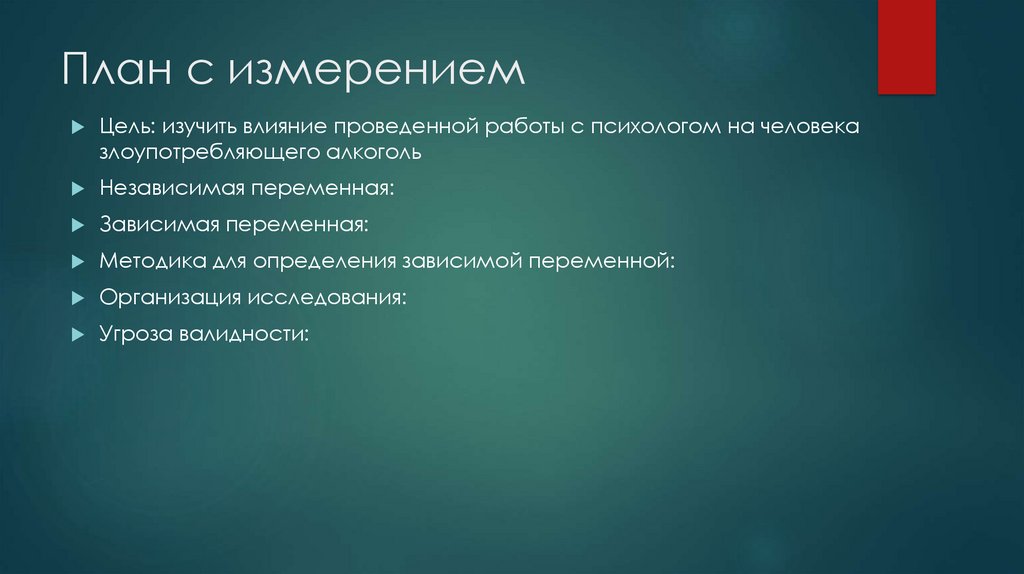 План с измерением

Цель: изучить влияние проведенной работы с психологом на человека злоупотребляющего алкоголь

Независимая переменная:

Зависимая переменная:

Методика для определения зависимой переменной:

Организация исследования:

Угроза валидности: